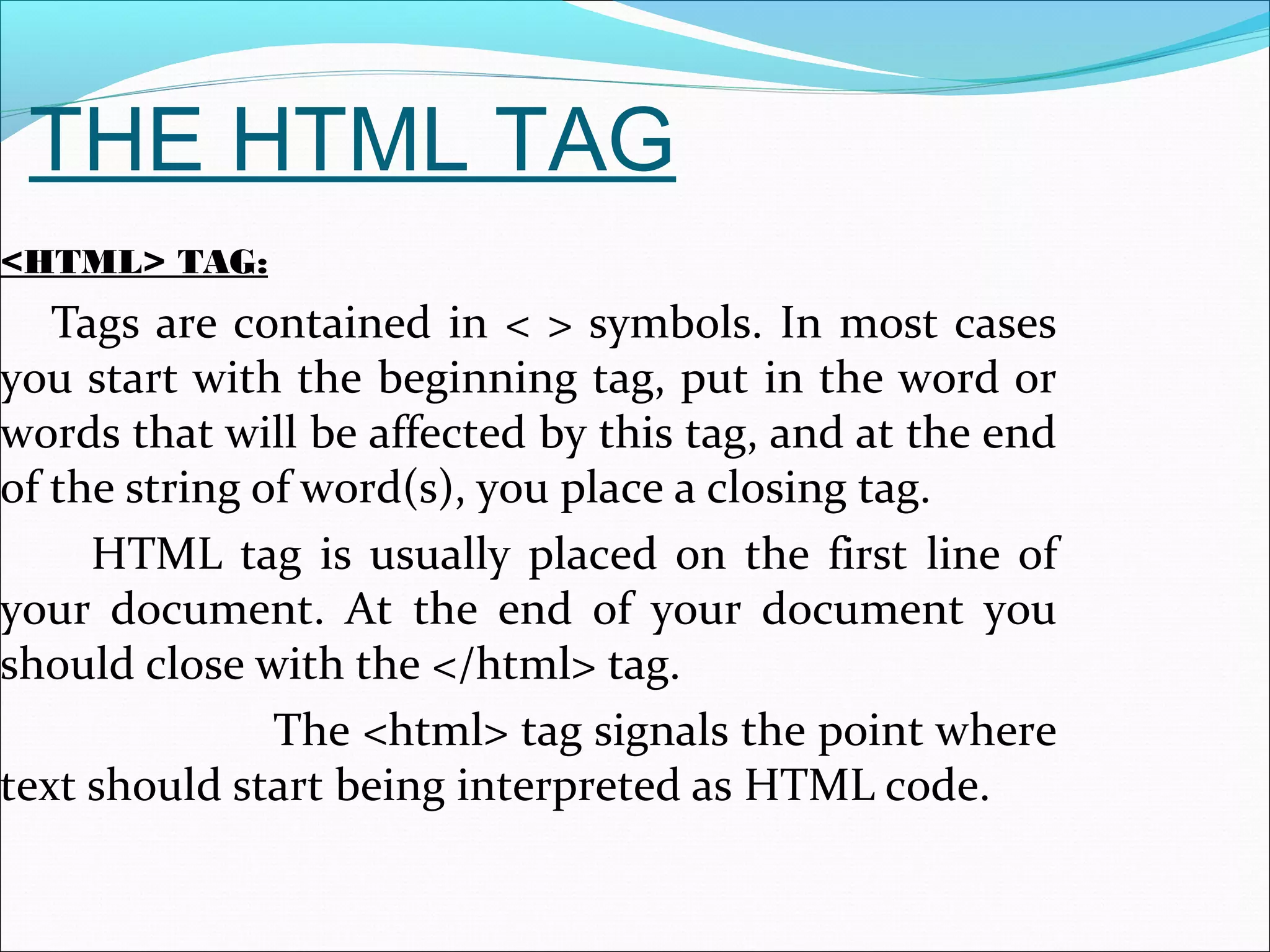 THE HTML TAG

<HTML> TAG:

Tags are contained in < > symbols. In most cases you start with the beginning tag, put in the word or words that will be affected by this tag, and at the end of the string of word(s), you place a closing tag.

HTML tag is usually placed on the first line of your document. At the end of your document you should close with the </html> tag.

The <html> tag signals the point where text should start being interpreted as HTML code.